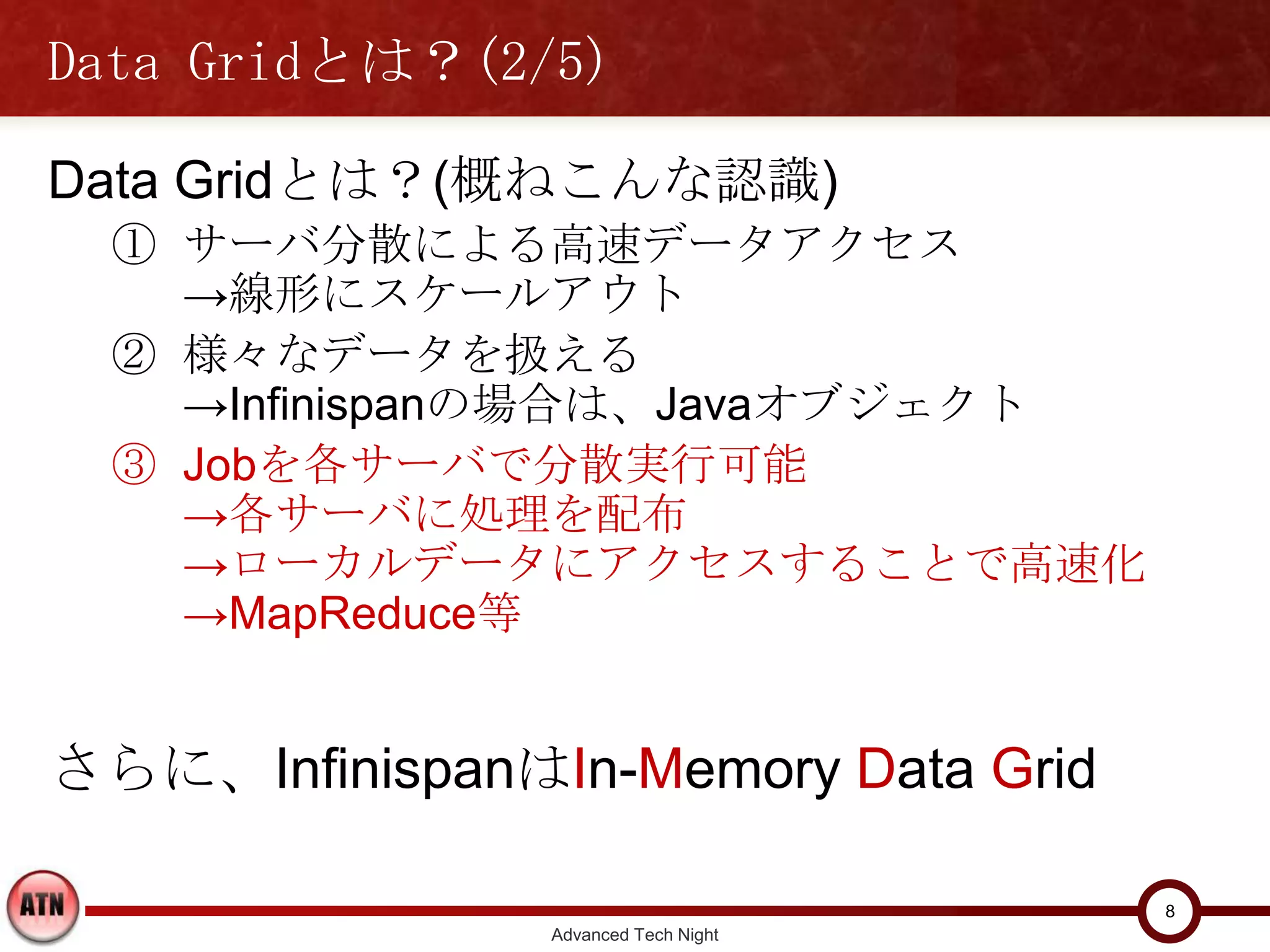 Data Gridとは？(2/5)

Data Gridとは？(概ねこんな認識)

① サーバ分散による高速データアクセス
→線形にスケールアウト

② 様々なデータを扱える
→Infinispanの場合は、Javaオブジェクト

③ Jobを各サーバで分散実行可能
→各サーバに処理を配布
→ローカルデータにアクセスすることで高速化
→MapReduce等

さらに、InfinispanはIn-Memory Data Grid

ATN

Advanced Tech Night

8